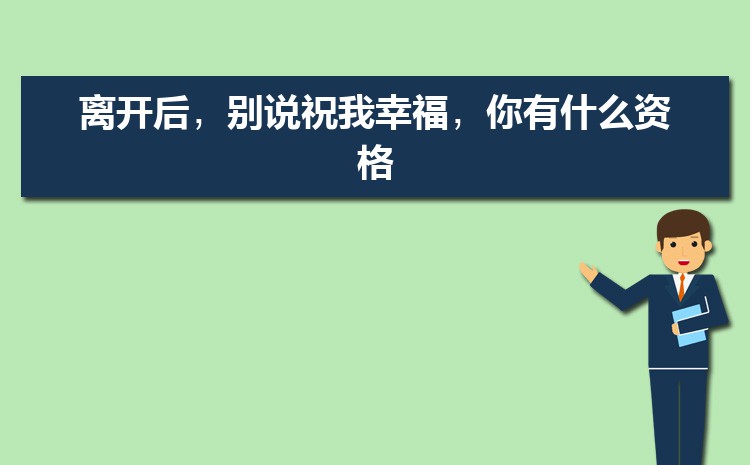 离开后，别说祝我幸福，你有什么资格